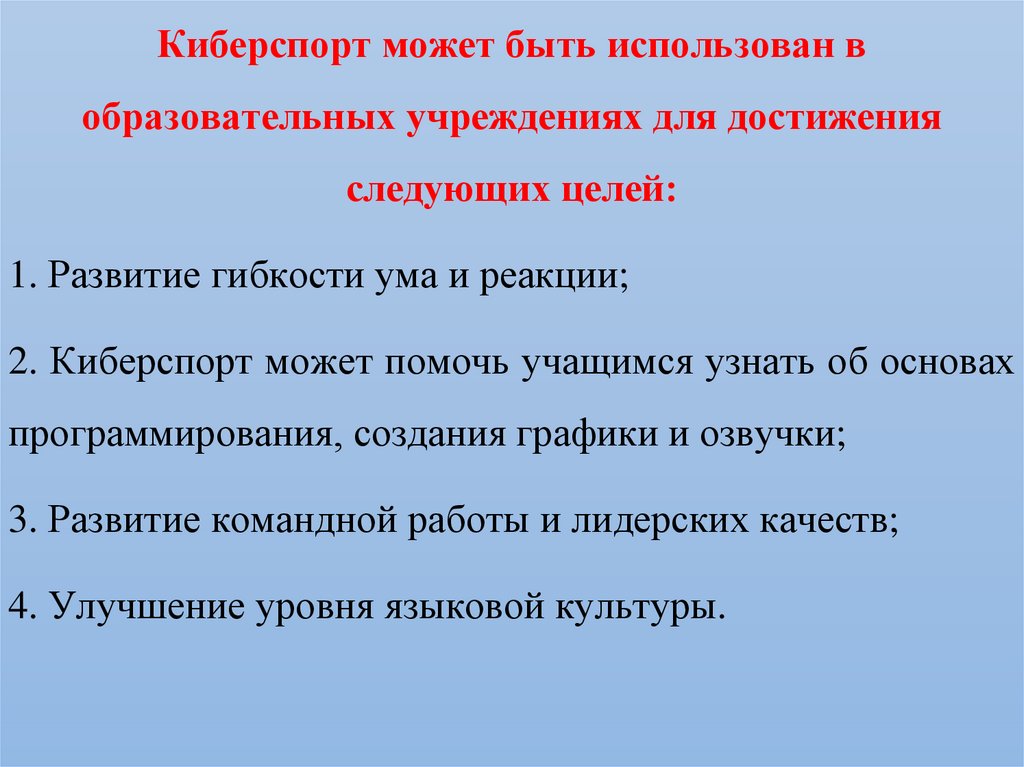 Киберспорт может быть использован в образовательных учреждениях для достижения следующих целей:

1. Развитие гибкости ума и реакции;

2. Киберспорт может помочь учащимся узнать об основах программирования, создания графики и озвучки;

3. Развитие командной работы и лидерских качеств;

4. Улучшение уровня языковой культуры.